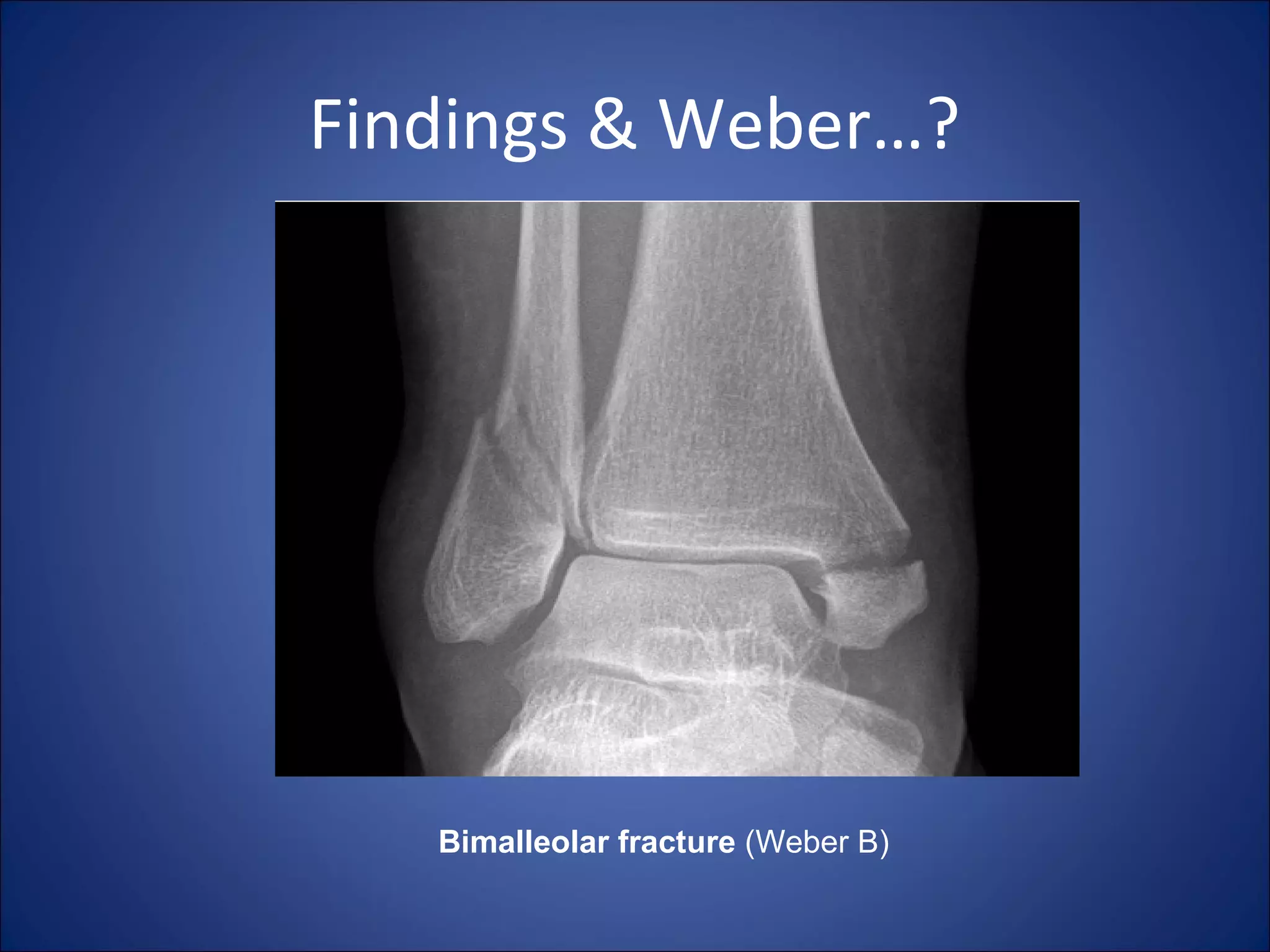 Findings & Weber…?

Bimalleolar fracture (Weber B)